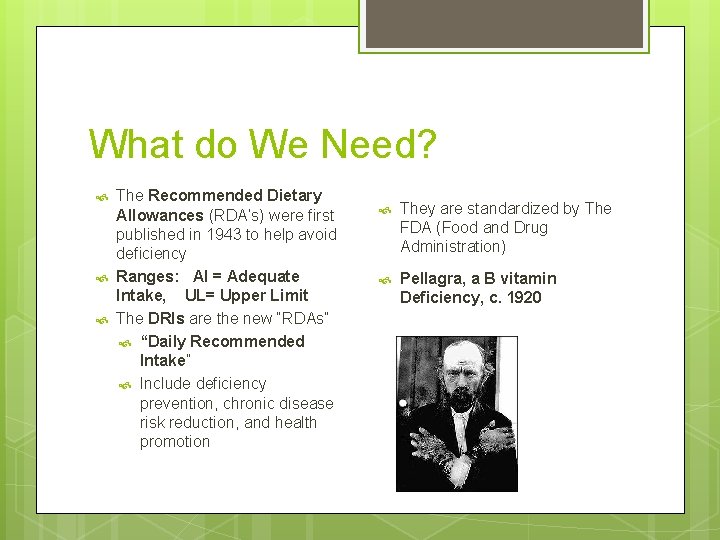 What do We Need?

The Recommended Dietary Allowances (RDA's) were first published in 1943 to help avoid deficiency

Ranges: AI = Adequate Intake, UL= Upper Limit

The DRIs are the new "RDAs"

"Daily Recommended Intake"

Include deficiency prevention, chronic disease risk reduction, and health promotion

They are standardized by The FDA (Food and Drug Administration)

Pellagra, a B vitamin Deficiency, c. 1920